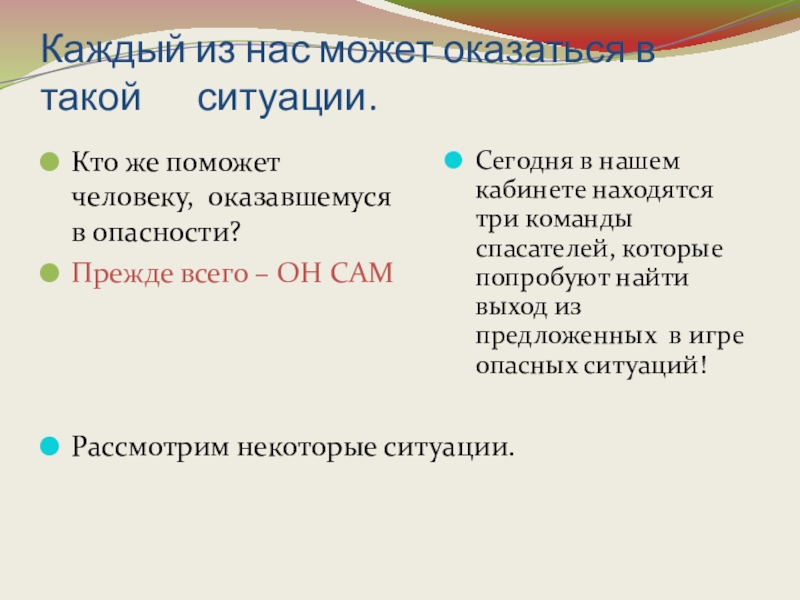 Каждый из нас может оказаться в такой ситуации.

Кто же поможет человеку, оказавшемуся в опасности?

Прежде всего – ОН САМ

Сегодня в нашем кабинете находятся три команды спасателей, которые попробуют найти выход из предложенных в игре опасных ситуаций!

Рассмотрим некоторые ситуации.